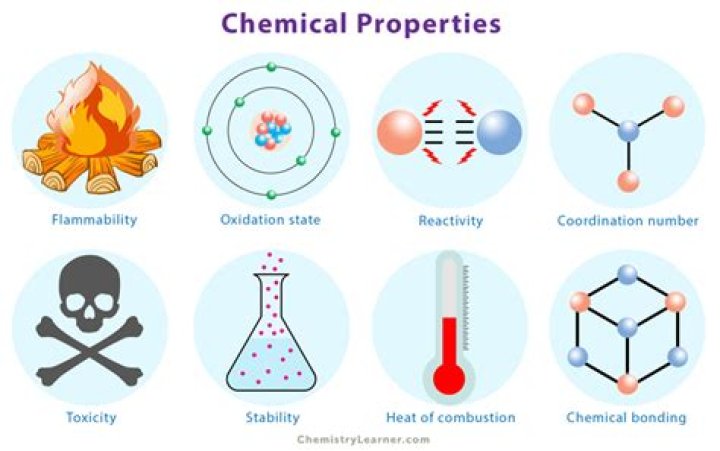 Chemical Properties

Flammability

Oxidation state

Reactivity

Coordination number

Toxicity

Stability

Heat of combustion

Chemical bonding

ChemistryLearner.com